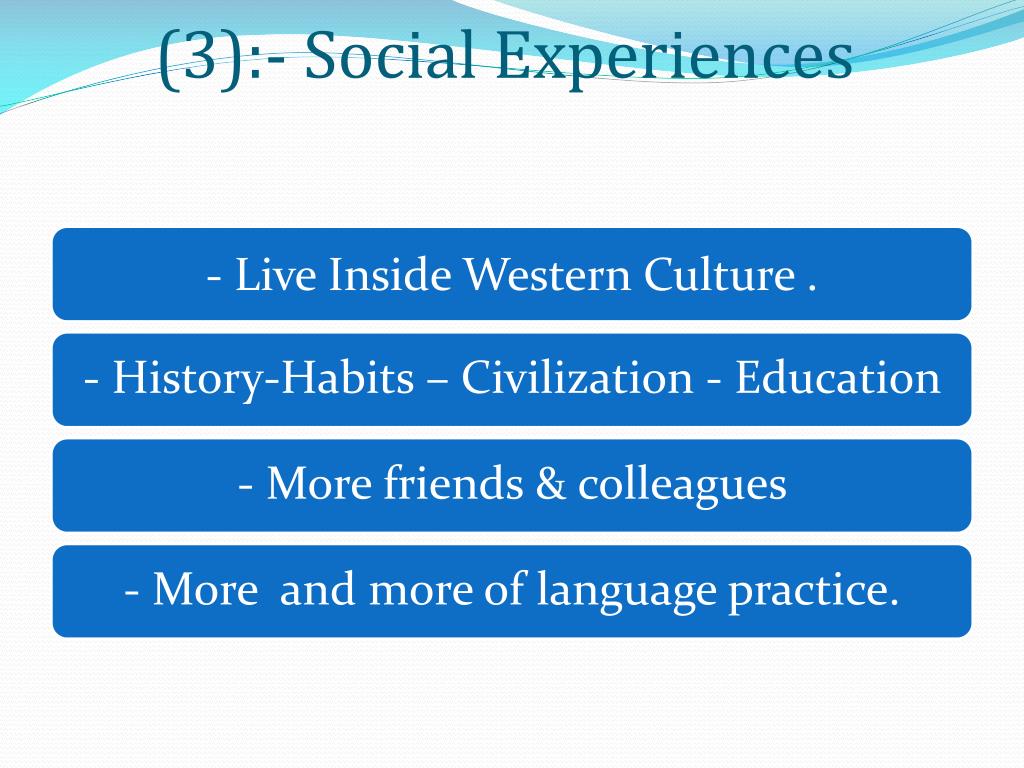 (3):- Social Experiences

- Live Inside Western Culture .

- History-Habits – Civilization - Education

- More friends & colleagues

- More and more of language practice.